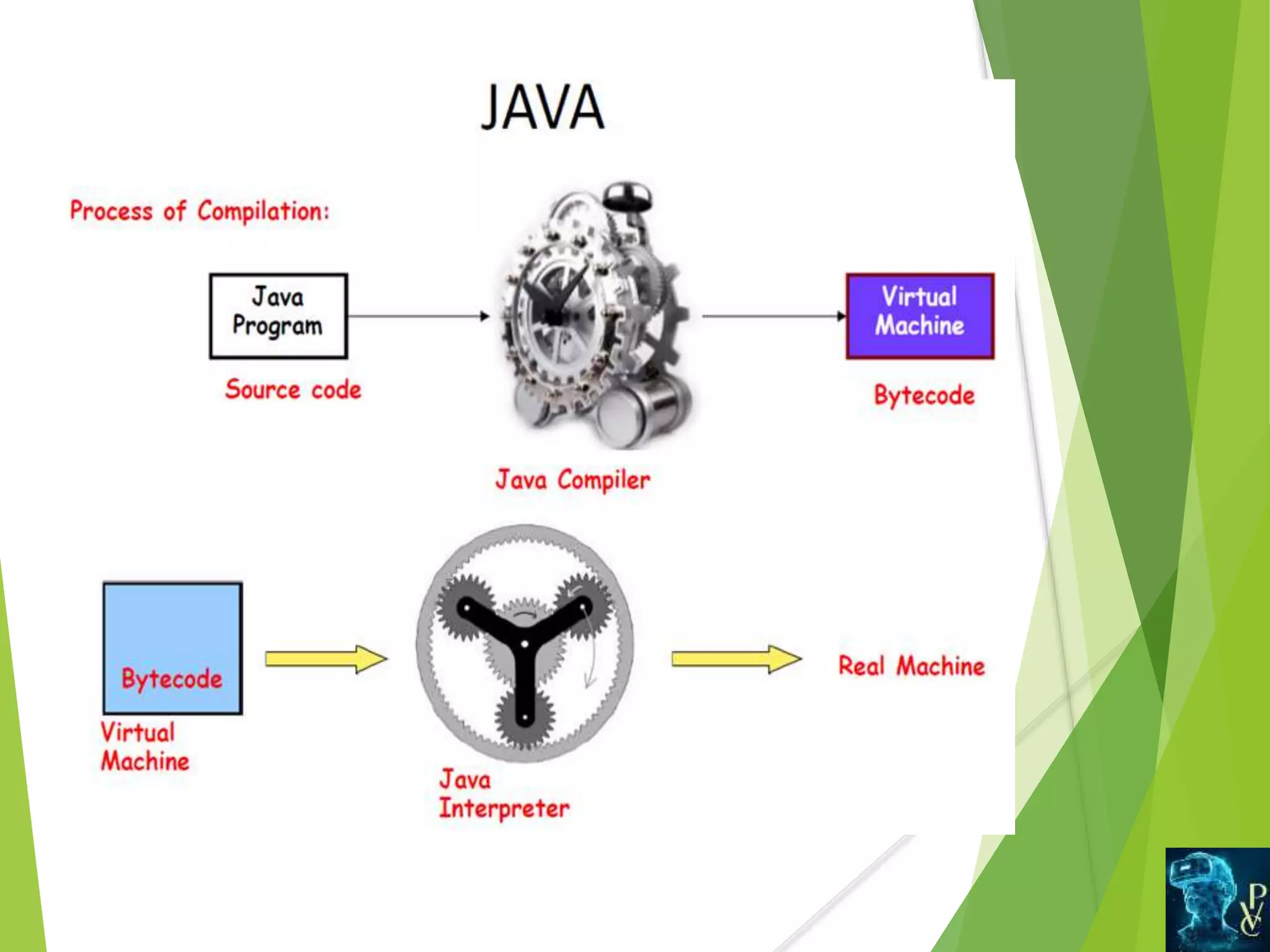 JAVA

Process of Compilation:

Java Program

Source code

Java Compiler

Virtual Machine

Bytecode

Bytecode

Virtual Machine

Java Interpreter

Real Machine

PV